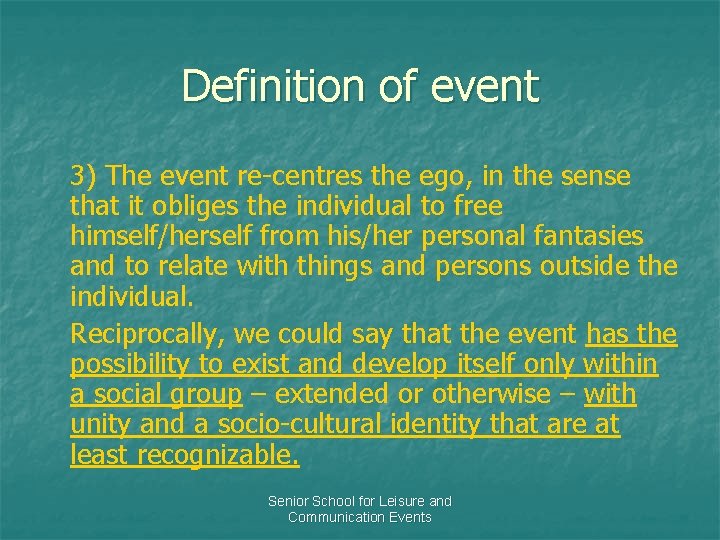 Definition of event

3) The event re-centres the ego, in the sense that it obliges the individual to free himself/herself from his/her personal fantasies and to relate with things and persons outside the individual.

Reciprocally, we could say that the event has the possibility to exist and develop itself only within a social group – extended or otherwise – with unity and a socio-cultural identity that are at least recognizable.

Senior School for Leisure and Communication Events